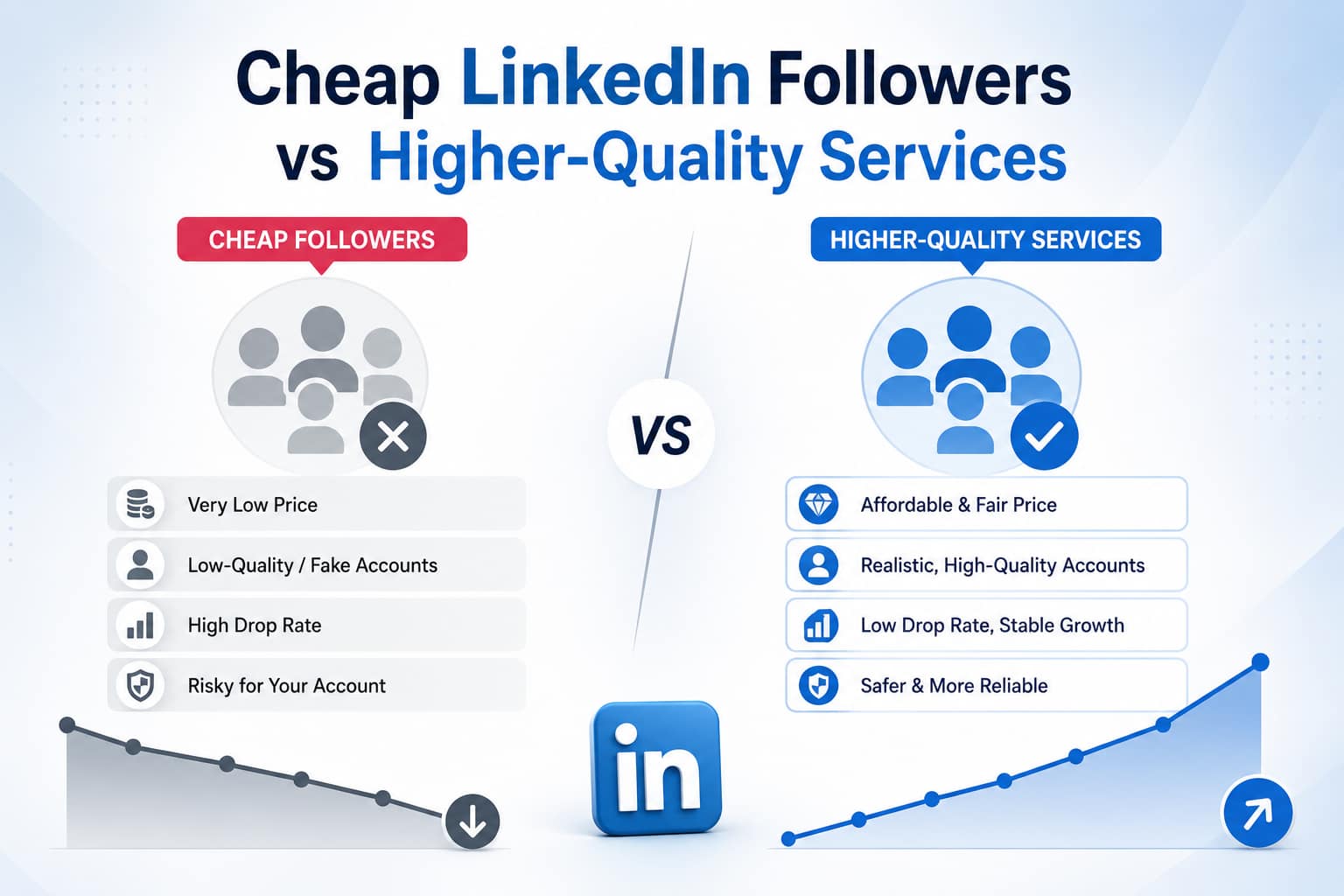 Cheap LinkedIn Followers vs Higher-Quality Services

CHEAP FOLLOWERS

Very Low Price

Low-Quality / Fake Accounts

High Drop Rate

Risky for Your Account

VS

in

HIGHER-QUALITY SERVICES

Affordable & Fair Price

Realistic, High-Quality Accounts

Low Drop Rate, Stable Growth

Safer & More Reliable